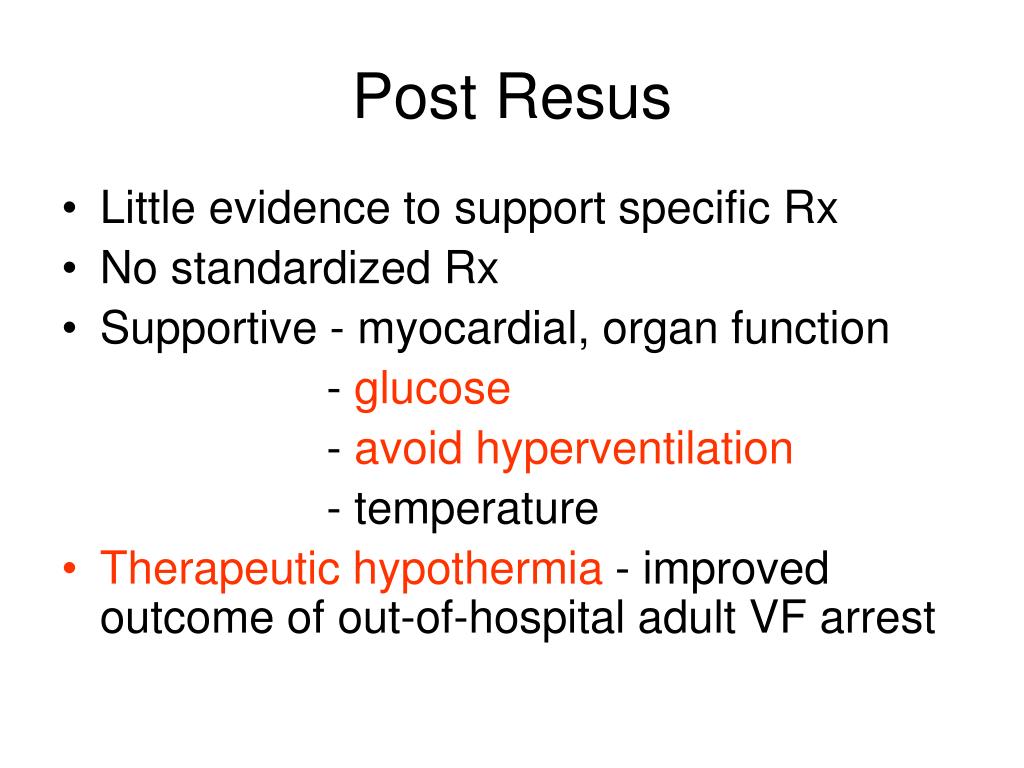 Post Resus

• Little evidence to support specific Rx
• No standardized Rx
• Supportive - myocardial, organ function
- glucose
- avoid hyperventilation
- temperature
• Therapeutic hypothermia - improved outcome of out-of-hospital adult VF arrest